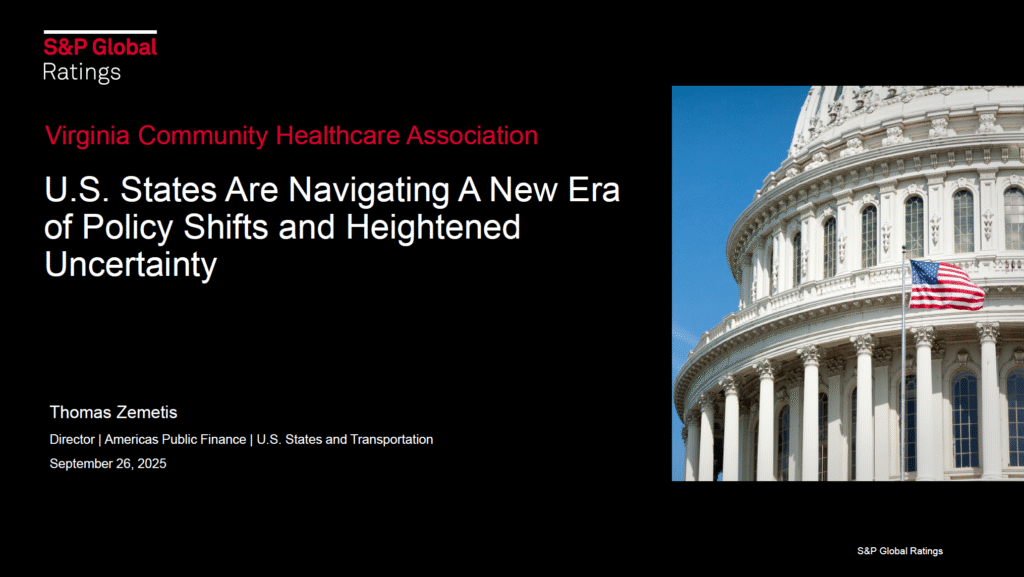 S&P Global
Ratings

Virginia Community Healthcare Association

U.S. States Are Navigating A New Era of Policy Shifts and Heightened Uncertainty

Thomas Zemetis

Director | Americas Public Finance | U.S. States and Transportation

September 26, 2025

S&P Global Ratings